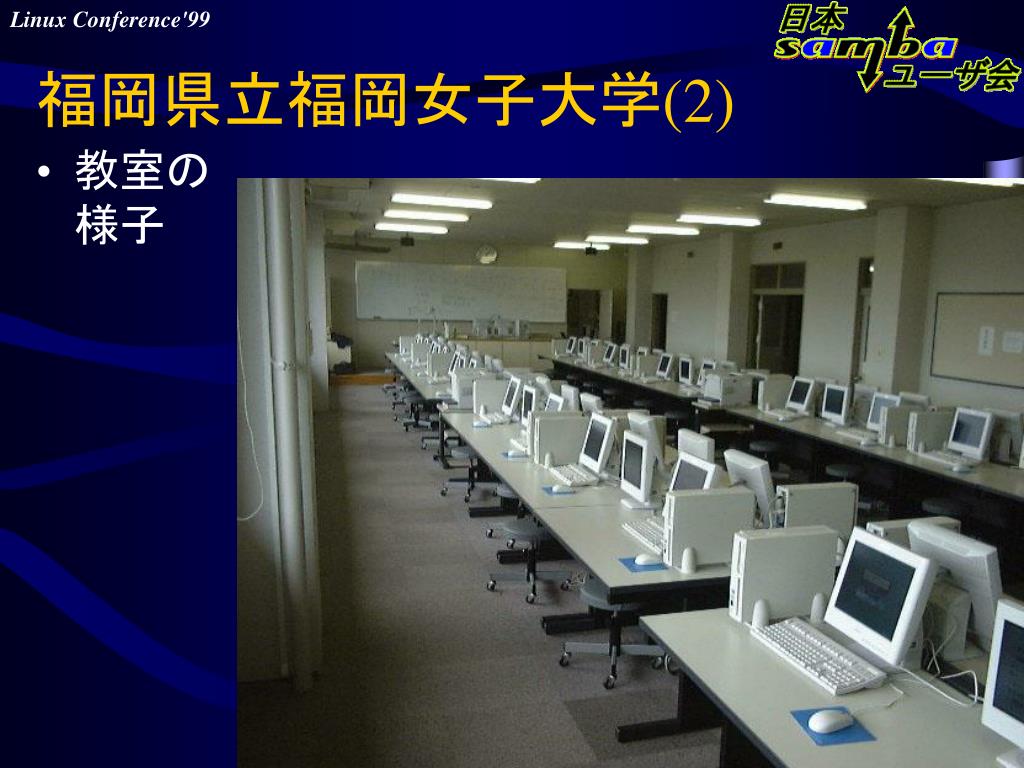 Linux Conference'99

日本 samba ユーザ会

福岡県立福岡女子大学(2)

• 教室の様子